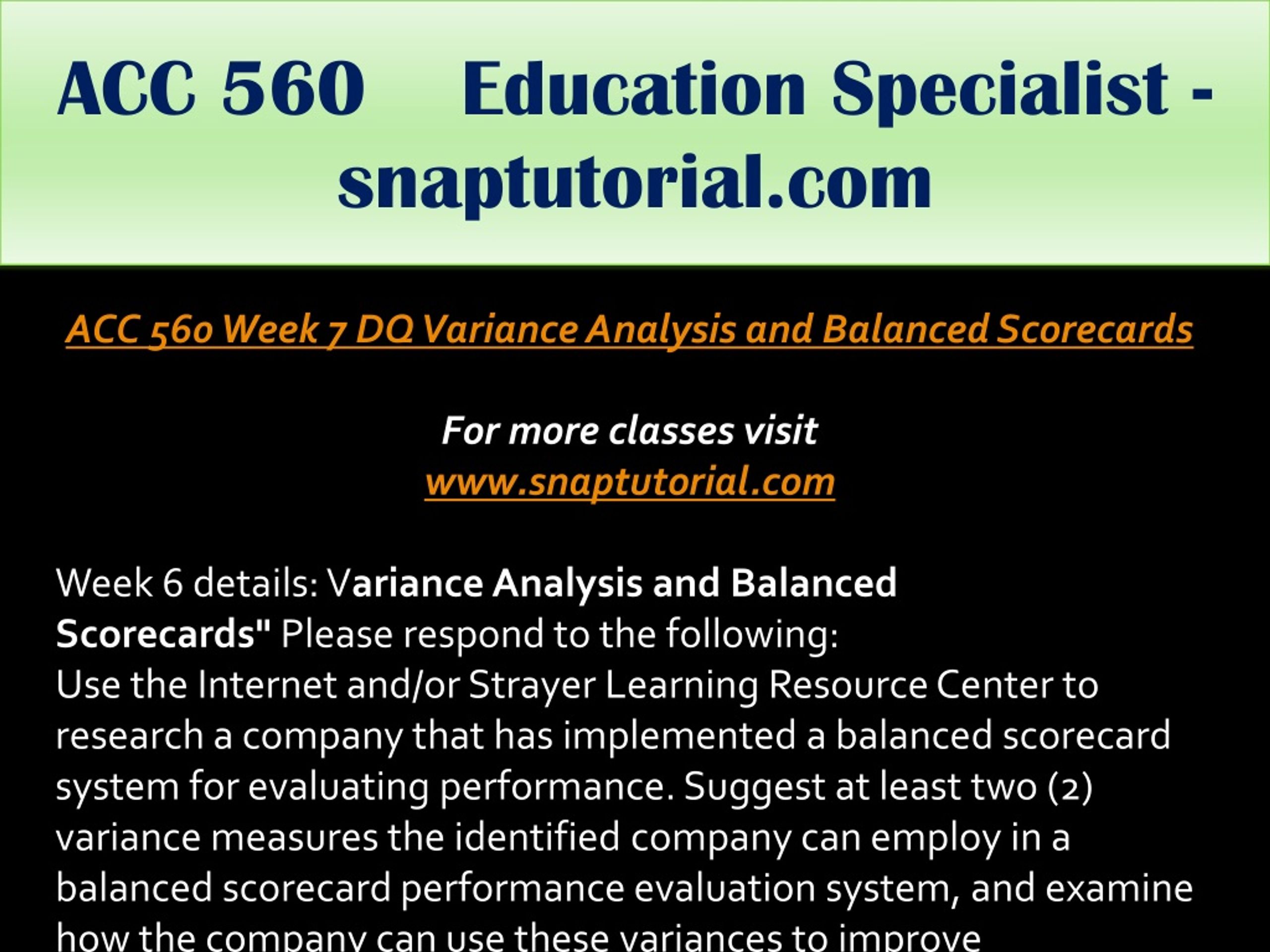 ACC 560 Education Specialist - snaptutorial.com

ACC 560 Week 7 DQ Variance Analysis and Balanced Scorecards

For more classes visit
www.snaptutorial.com

Week 6 details: Variance Analysis and Balanced Scorecards" Please respond to the following:
Use the Internet and/or Strayer Learning Resource Center to research a company that has implemented a balanced scorecard system for evaluating performance. Suggest at least two (2) variance measures the identified company can employ in a balanced scorecard performance evaluation system, and examine how the company can use these variances to improve